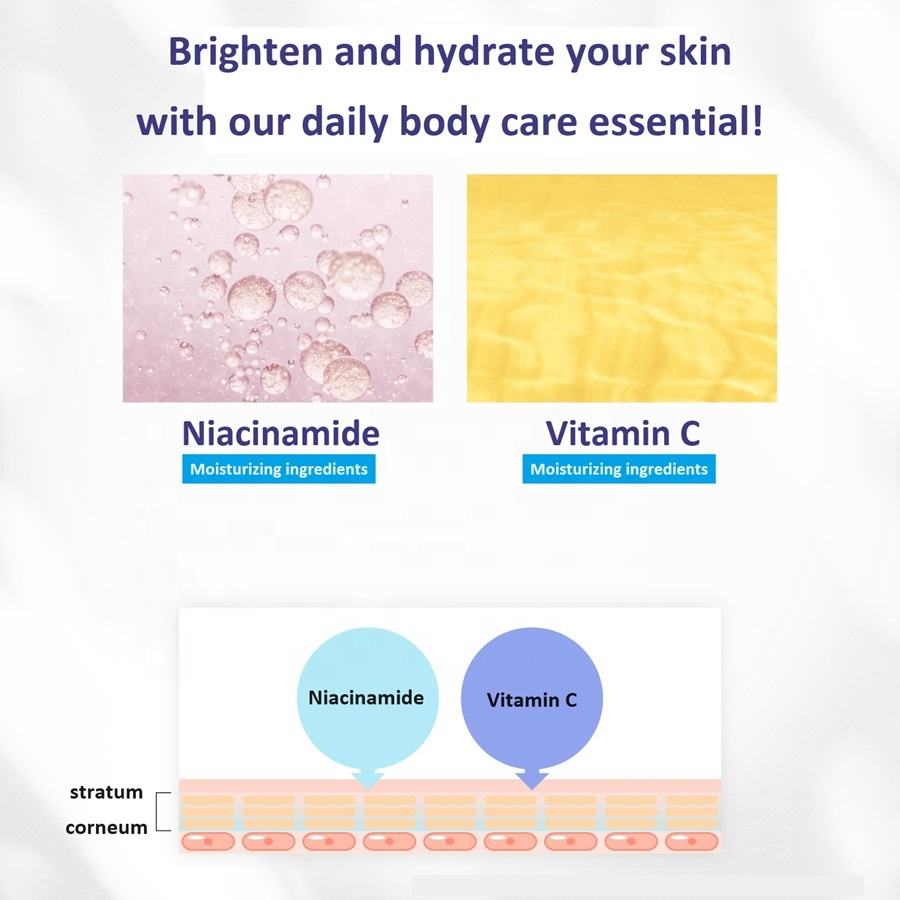 Brighten and hydrate your skin with our daily body care essential!

Niacinamide
Moisturizing ingredients

Vitamin C
Moisturizing ingredients

Niacinamide

Vitamin C

stratum corneum